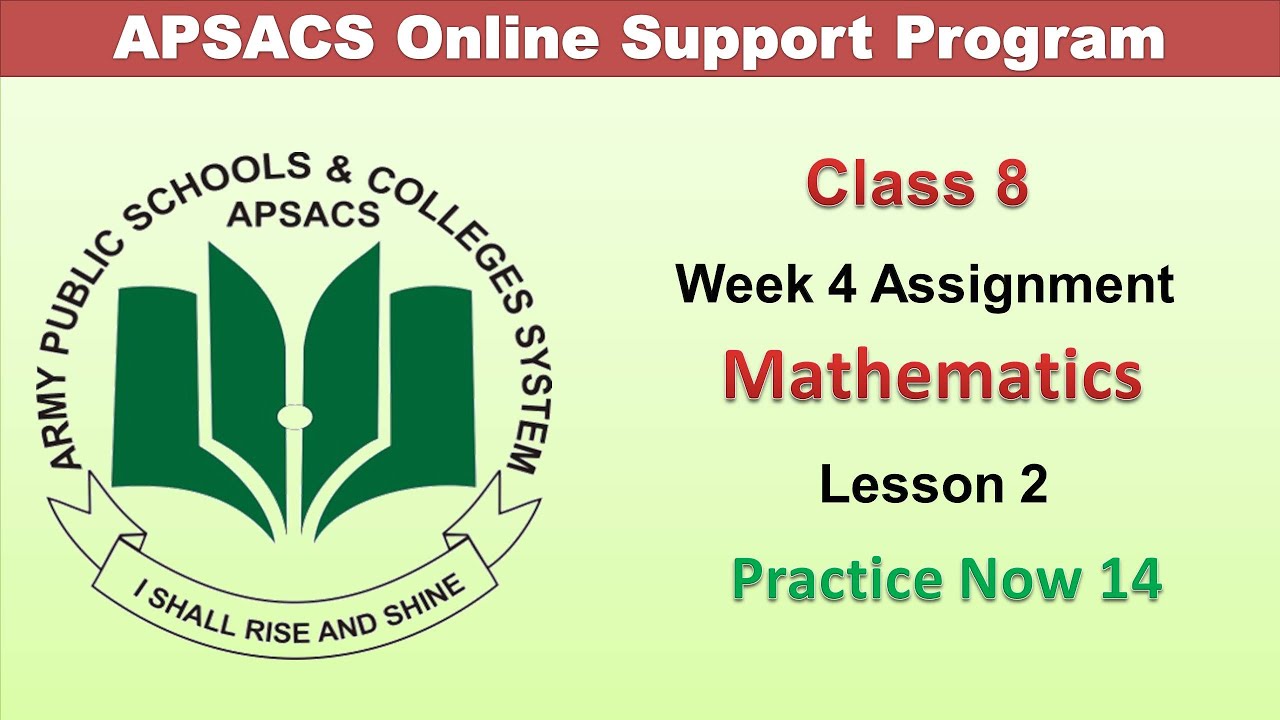 APSACS Online Support Program

ARMY PUBLIC SCHOOLS & COLLEGES SYSTEM
APSACS
I SHALL RISE AND SHINE

Class 8

Week 4 Assignment

Mathematics

Lesson 2

Practice Now 14